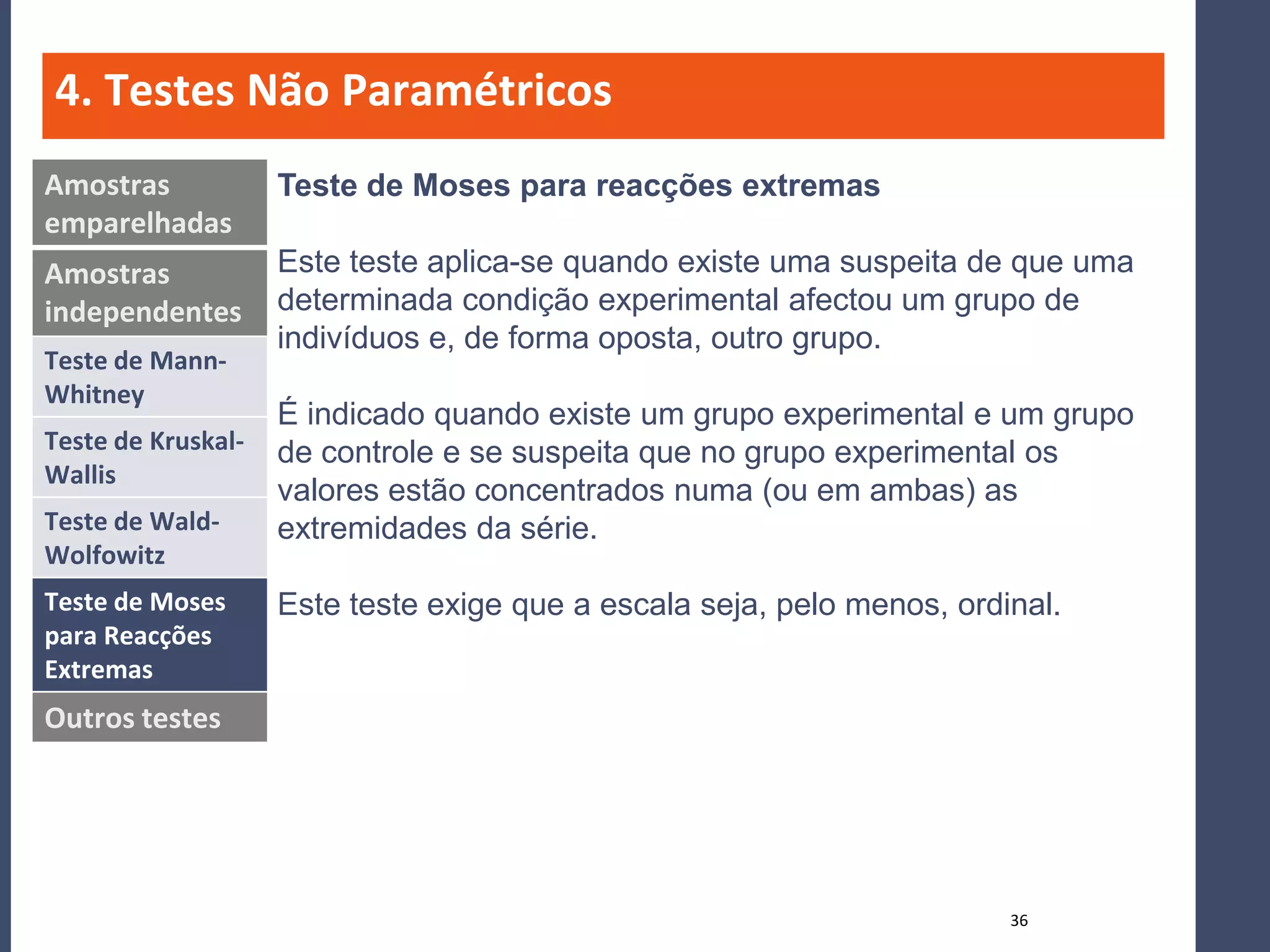 4. Testes Não Paramétricos

Amostras emparelhadas

Amostras independentes

Teste de Mann-Whitney

Teste de Kruskal-Wallis

Teste de Wald-Wolfowitz

Teste de Moses para Reacções Extremas

Outros testes

Teste de Moses para reacções extremas

Este teste aplica-se quando existe uma suspeita de que uma determinada condição experimental afectou um grupo de indivíduos e, de forma oposta, outro grupo.

É indicado quando existe um grupo experimental e um grupo de controle e se suspeita que no grupo experimental os valores estão concentrados numa (ou em ambas) as extremidades da série.

Este teste exige que a escala seja, pelo menos, ordinal.

36